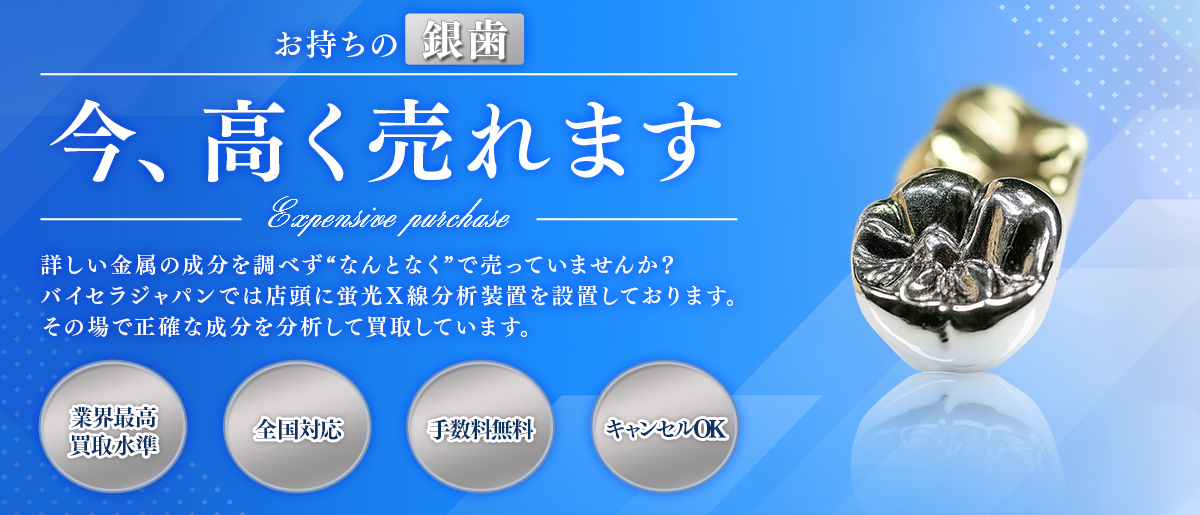 お持ちの 銀歯

今、高く売れます

Expensive purchase

詳しい金属の成分を調べず“なんとなく”で売っていませんか？
バイセラジャパンでは店頭に蛍光X線分析装置を設置しております。
その場で正確な成分を分析して買取しています。

業界最高
買取水準

全国対応

手数料無料

キャンセルOK